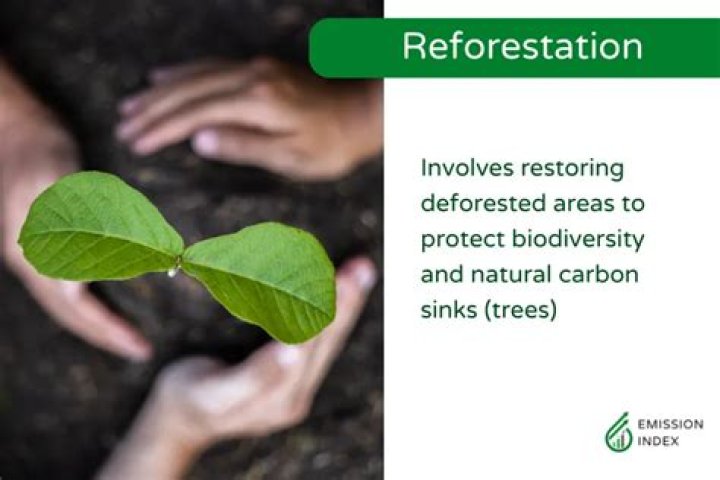 Reforestation

Involves restoring deforested areas to protect biodiversity and natural carbon sinks (trees)

EMISSION INDEX